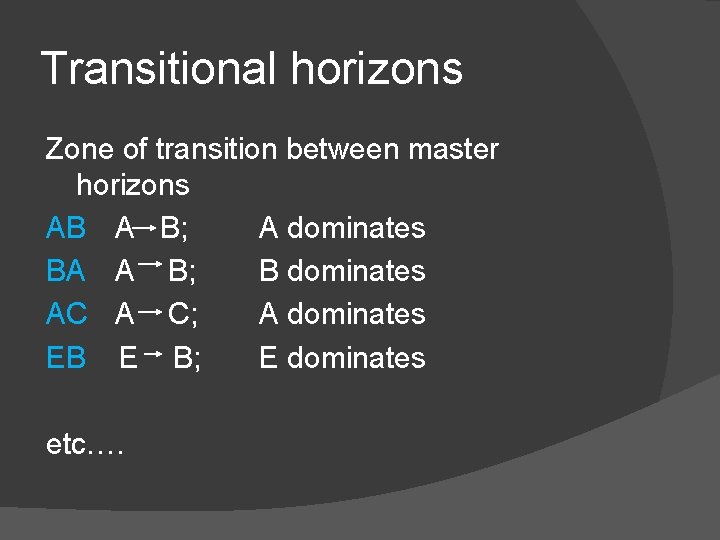 Transitional horizons

Zone of transition between master horizons

AB A→B; A dominates
BA A→B; B dominates
AC A→C; A dominates
EB E→B; E dominates

etc….